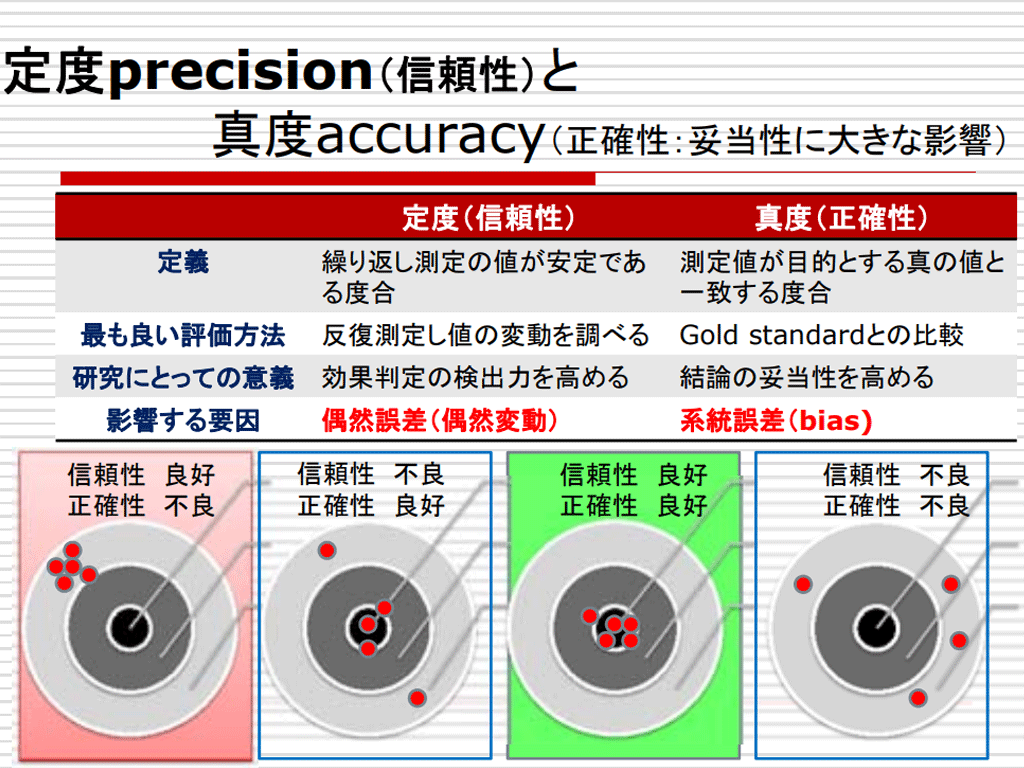 定度precision（信頼性）と
真度accuracy（正確性：妥当性に大きな影響）

| | 定度（信頼性） | 真度（正確性） |
|---|---|---|
| 定義 | 繰り返し測定の値が安定である度合 | 測定値が目的とする真の値と一致する度合 |
| 最も良い評価方法 | 反復測定し値の変動を調べる | Gold standardとの比較 |
| 研究にとっての意義 | 効果判定の検出力を高める | 結論の妥当性を高める |
| 影響する要因 | 偶然誤差（偶然変動） | 系統誤差（bias） |

信頼性　良好
正確性　不良

信頼性　不良
正確性　良好

信頼性　良好
正確性　良好

信頼性　不良
正確性　不良